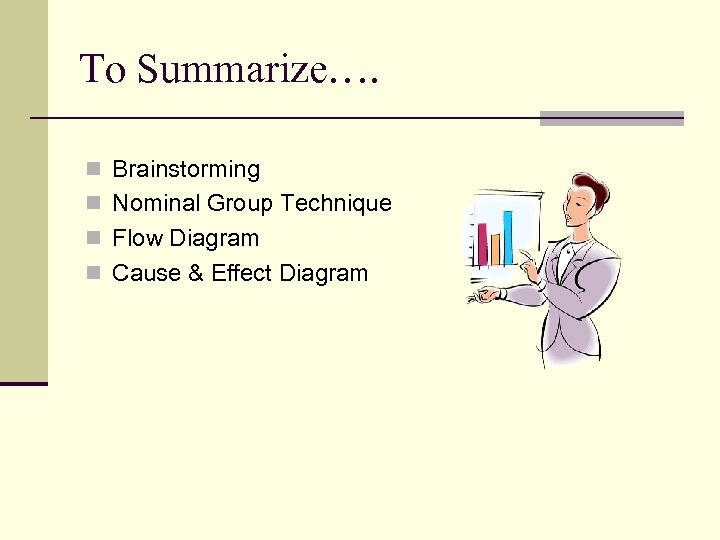 To Summarize….

- Brainstorming
- Nominal Group Technique
- Flow Diagram
- Cause & Effect Diagram